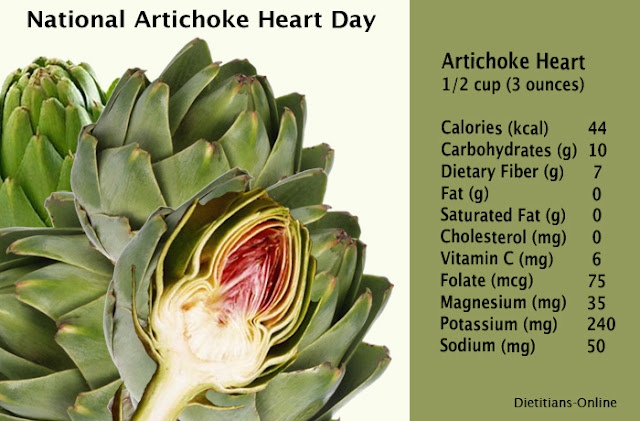 National Artichoke Heart Day

Artichoke Heart
1/2 cup (3 ounces)

| | |
|---|---|
| Calories (kcal) | 44 |
| Carbohydrates (g) | 10 |
| Dietary Fiber (g) | 7 |
| Fat (g) | 0 |
| Saturated Fat (g) | 0 |
| Cholesterol (mg) | 0 |
| Vitamin C (mg) | 6 |
| Folate (mcg) | 75 |
| Magnesium (mg) | 35 |
| Potassium (mg) | 240 |
| Sodium (mg) | 50 |

Dietitians-Online